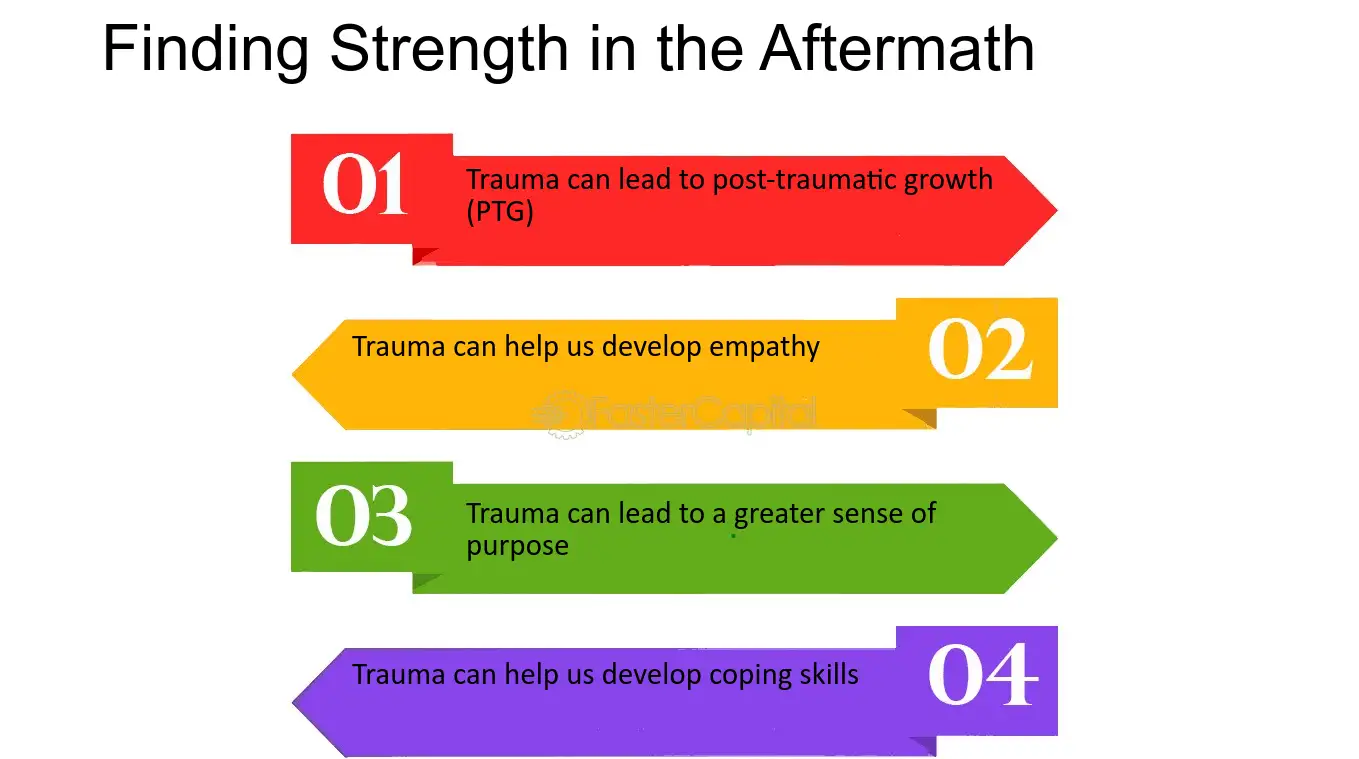 Finding Strength in the Aftermath

01
Trauma can lead to post-traumatic growth (PTG)

Trauma can help us develop empathy
02

03
Trauma can lead to a greater sense of purpose

Trauma can help us develop coping skills
04

FasterCapital